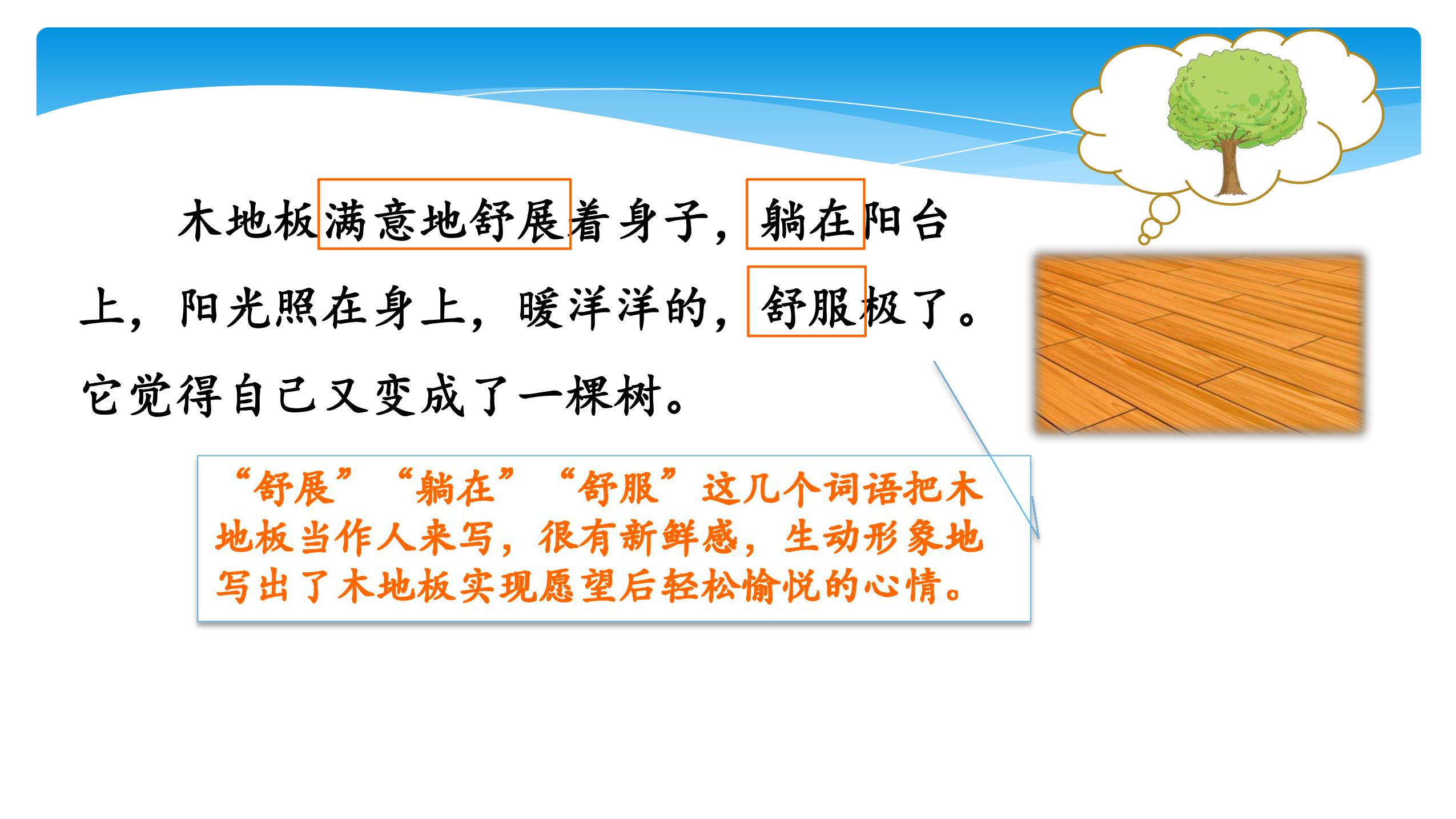 木地板满意地舒展着身子，躺在阳台上，阳光照在身上，暖洋洋的，舒服极了。它觉得自己又变成了一棵树。

“舒展”“躺在”“舒服”这几个词语把木地板当作人来写，很有新鲜感，生动形象地写出了木地板实现愿望后轻松愉悦的心情。